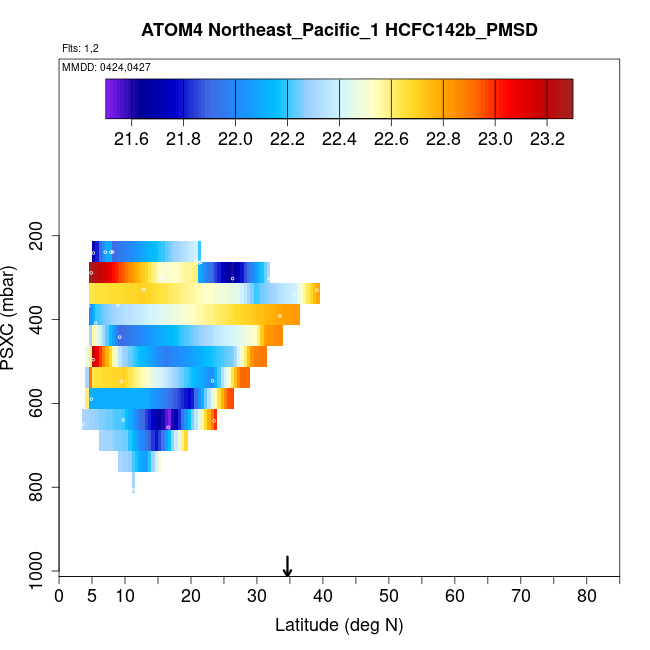 ATOM4 Northeast_Pacific_1 HCFC142b_PMSD

Flts: 1,2

MMDD: 0424,0427

21.6 21.8 22.0 22.2 22.4 22.6 22.8 23.0 23.2

PSXC (mbar)

200
400
600
800
1000

0 5 10 20 30 40 50 60 70 80

Latitude (deg N)